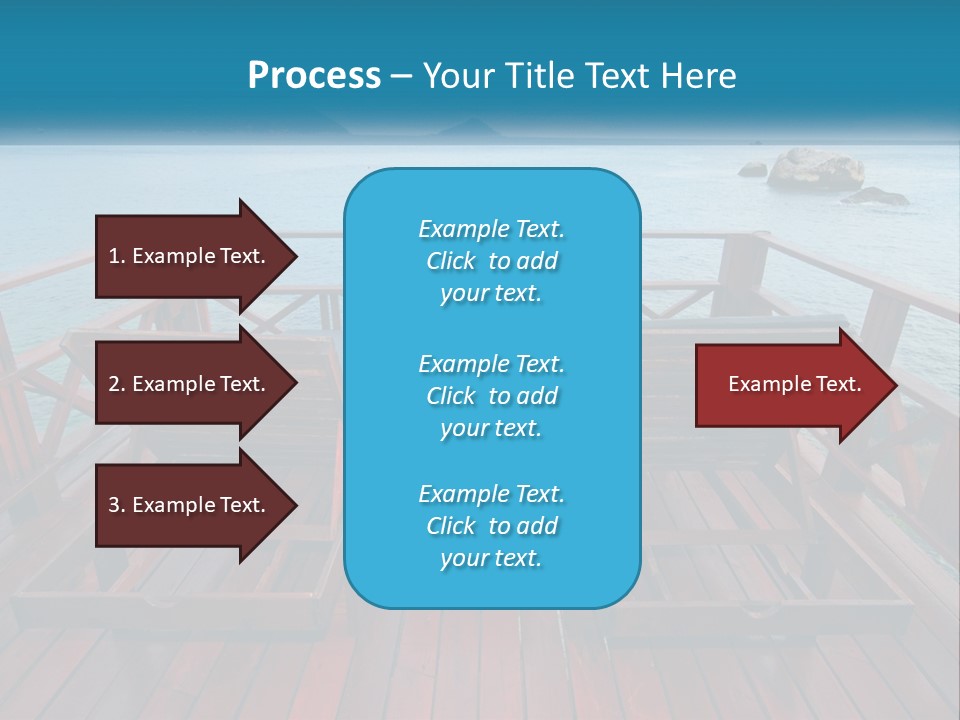 Process – Your Title Text Here

1. Example Text.

2. Example Text.

3. Example Text.

Example Text. Click to add your text.

Example Text. Click to add your text.

Example Text. Click to add your text.

Example Text.